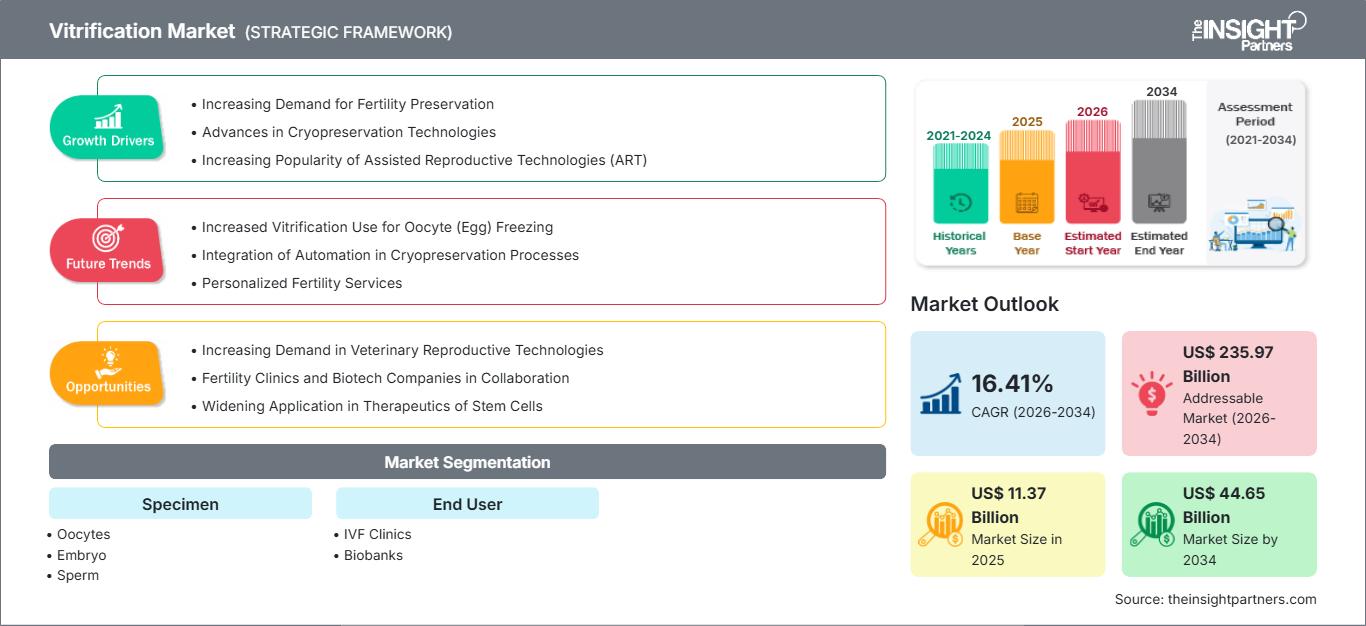 Vitrification Market (STRATEGIC FRAMEWORK)

The INSIGHT Partners

Growth Drivers
• Increasing Demand for Fertility Preservation
• Advances in Cryopreservation Technologies
• Increasing Popularity of Assisted Reproductive Technologies (ART)

Future Trends
• Increased Vitrification Use for Oocyte (Egg) Freezing
• Integration of Automation in Cryopreservation Processes
• Personalized Fertility Services

Opportunities
• Increasing Demand in Veterinary Reproductive Technologies
• Fertility Clinics and Biotech Companies in Collaboration
• Widening Application in Therapeutics of Stem Cells

Market Segmentation

Specimen
• Oocytes
• Embryo
• Sperm

End User
• IVF Clinics
• Biobanks

2021-2024 Historical Years
2025 Base Year
2026 Estimated Start Year
2034 Estimated End Year
Assessment Period (2021-2034)

Market Outlook

16.41% CAGR (2026-2034)

US$ 235.97 Billion Addressable Market (2026-2034)

US$ 11.37 Billion Market Size in 2025

US$ 44.65 Billion Market Size by 2034

Source: theinsightpartners.com